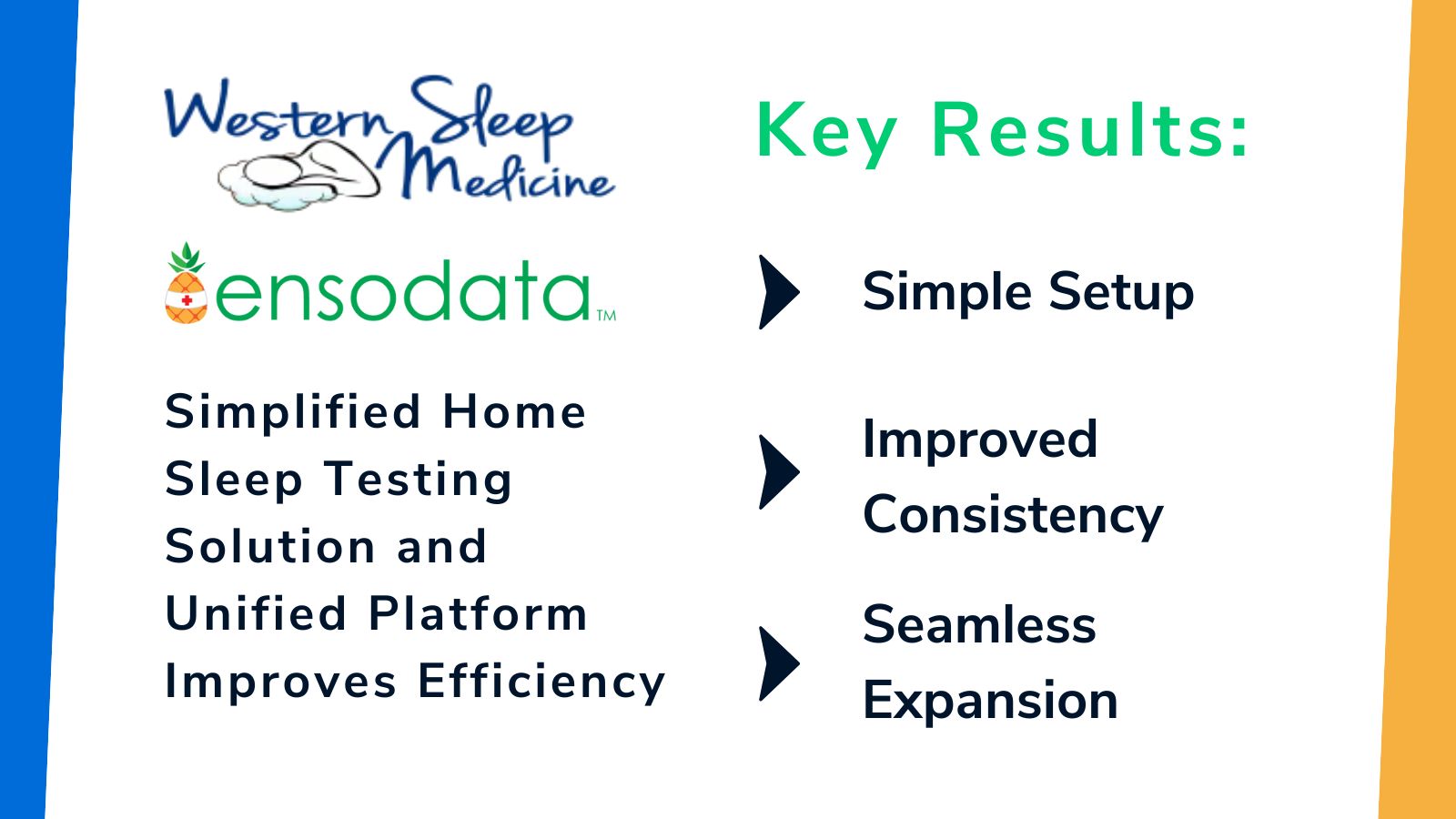 Western Sleep Medicine

ensodata™

Simplified Home Sleep Testing Solution and Unified Platform Improves Efficiency

Key Results:

Simple Setup

Improved Consistency

Seamless Expansion